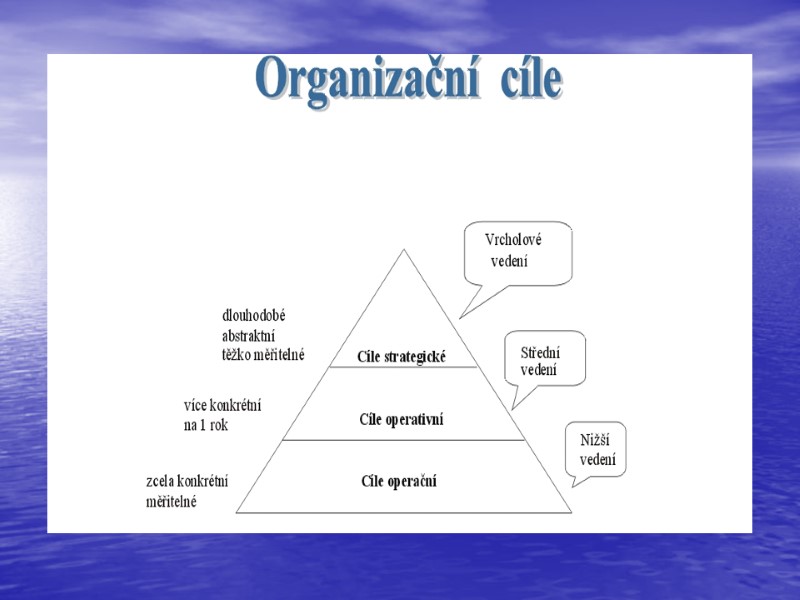 Organizační cíle

Vrcholové vedení

dlouhodobé
abstraktní
těžko měřitelné

Cíle strategické

Střední vedení

více konkrétní
na 1 rok

Cíle operativní

Nižší vedení

zcela konkrétní
měřitelné

Cíle operační